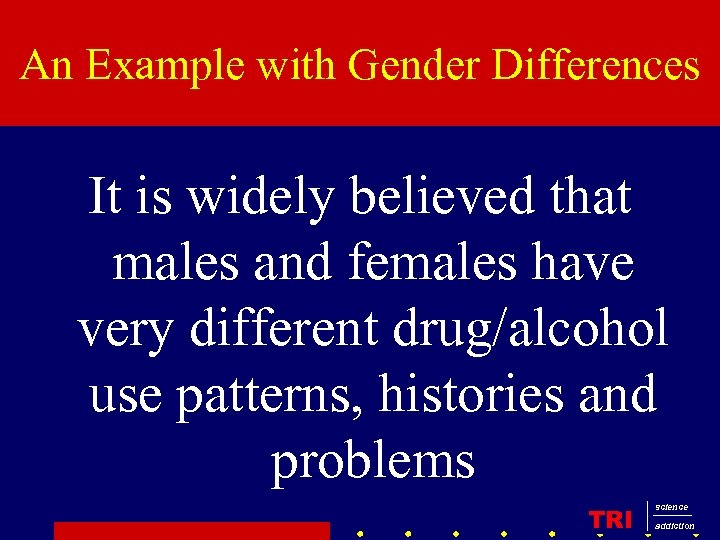 An Example with Gender Differences

It is widely believed that males and females have very different drug/alcohol use patterns, histories and problems

TRI science addiction